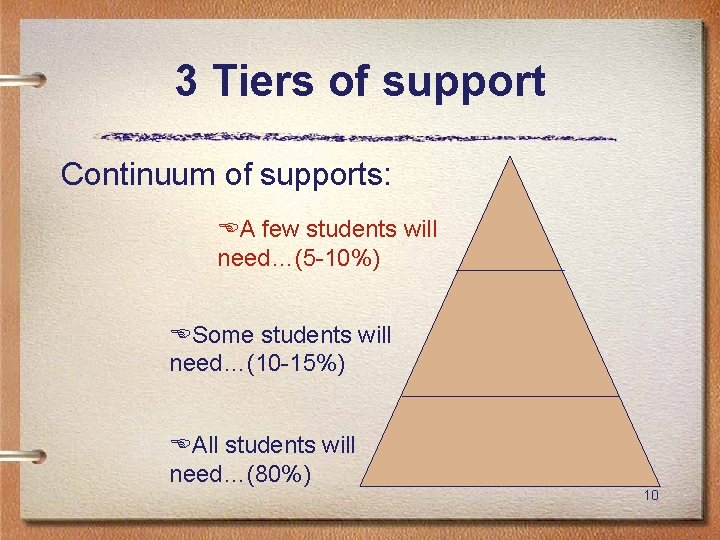 3 Tiers of support

Continuum of supports:

A few students will need…(5-10%)

Some students will need…(10-15%)

All students will need…(80%)

10